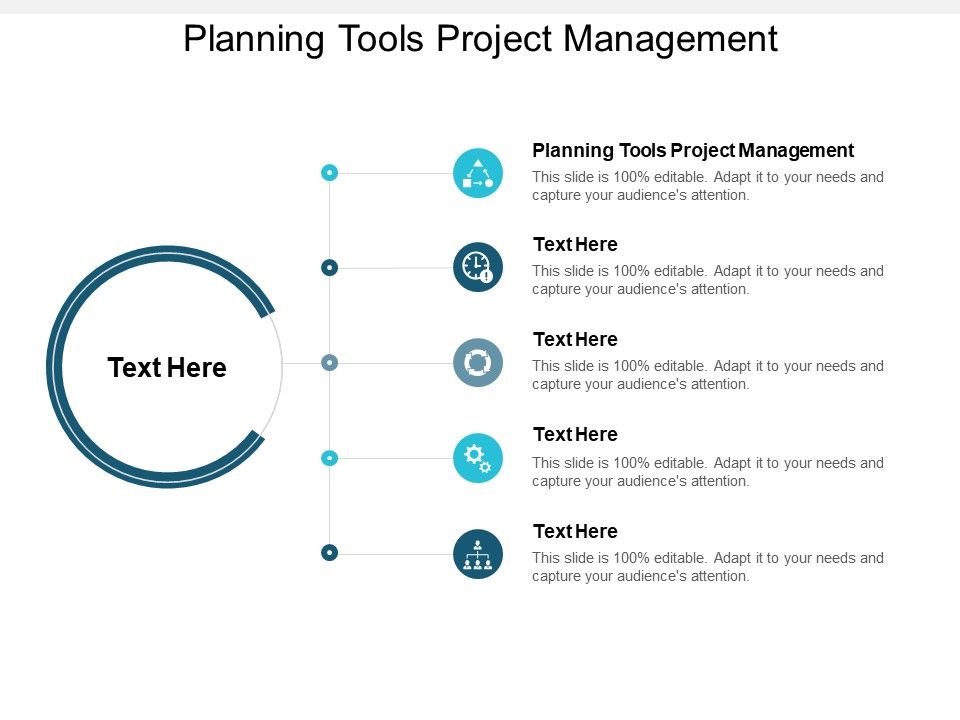 Planning Tools Project Management

Text Here

Planning Tools Project Management
This slide is 100% editable. Adapt it to your needs and capture your audience's attention.

Text Here
This slide is 100% editable. Adapt it to your needs and capture your audience's attention.

Text Here
This slide is 100% editable. Adapt it to your needs and capture your audience's attention.

Text Here
This slide is 100% editable. Adapt it to your needs and capture your audience's attention.

Text Here
This slide is 100% editable. Adapt it to your needs and capture your audience's attention.